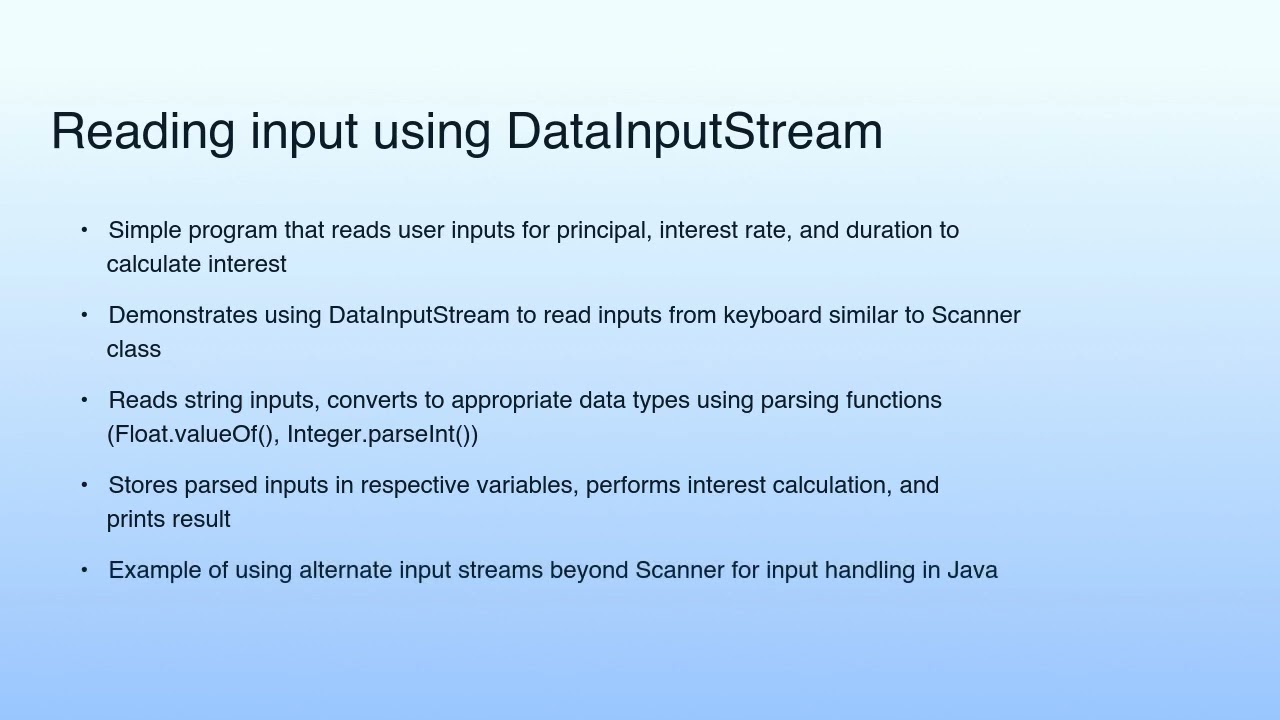 Reading input using DataInputStream

• Simple program that reads user inputs for principal, interest rate, and duration to calculate interest

• Demonstrates using DataInputStream to read inputs from keyboard similar to Scanner class

• Reads string inputs, converts to appropriate data types using parsing functions (Float.valueOf(), Integer.parseInt())

• Stores parsed inputs in respective variables, performs interest calculation, and prints result

• Example of using alternate input streams beyond Scanner for input handling in Java